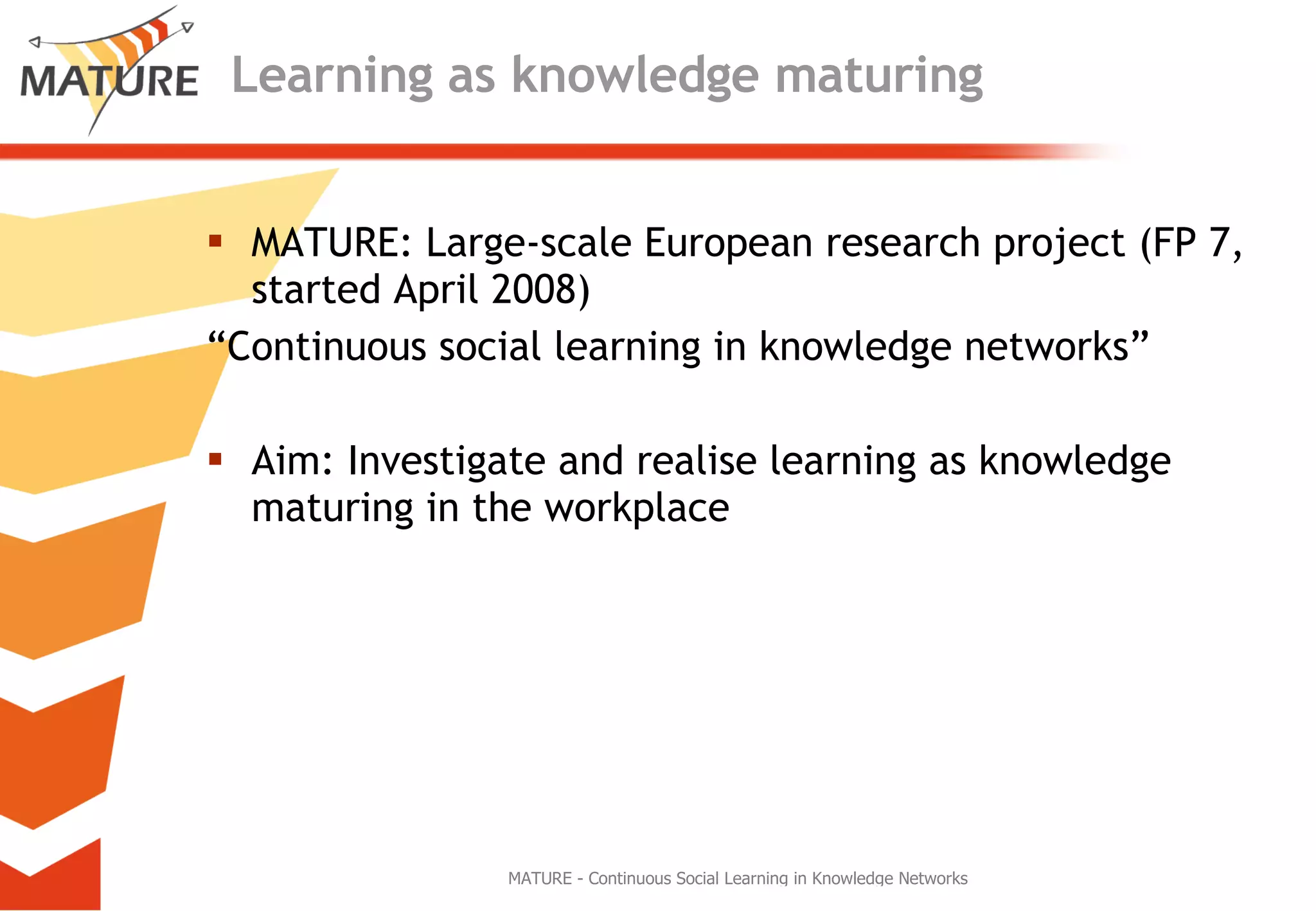 MATURE Learning as knowledge maturing

▪ MATURE: Large-scale European research project (FP 7, started April 2008)

“Continuous social learning in knowledge networks”

▪ Aim: Investigate and realise learning as knowledge maturing in the workplace

MATURE - Continuous Social Learning in Knowledge Networks